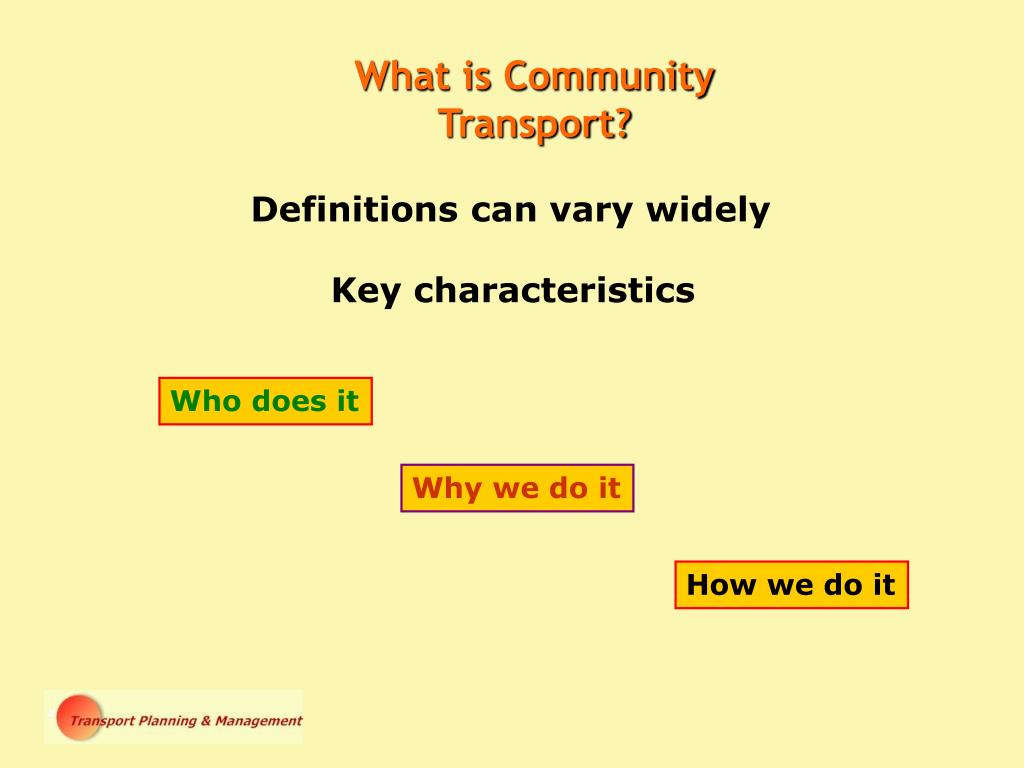 What is Community Transport?

Definitions can vary widely

Key characteristics

Who does it

Why we do it

How we do it

Transport Planning & Management